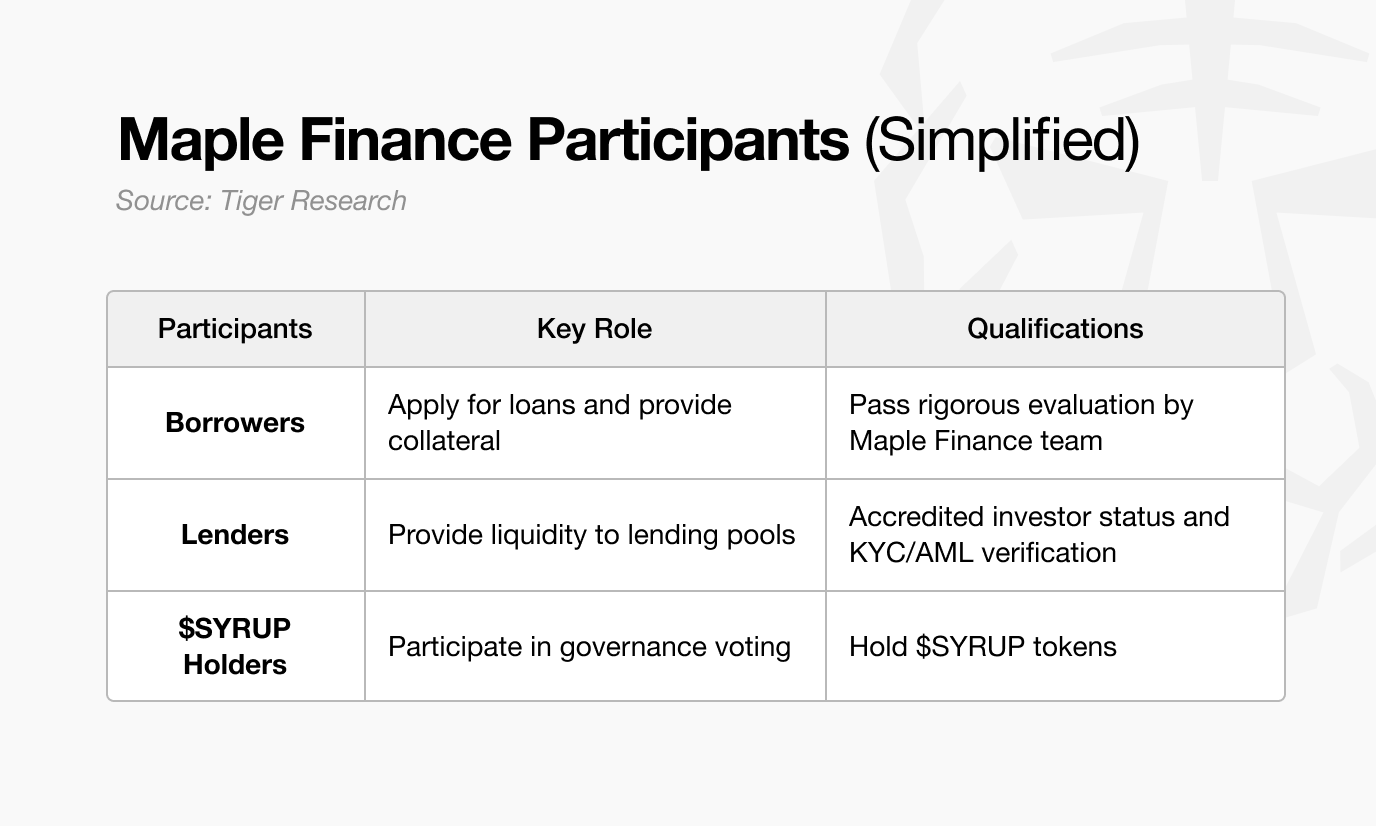 Maple Finance Participants (Simplified)

Source: Tiger Research

| Participants | Key Role | Qualifications |
|---|---|---|
| Borrowers | Apply for loans and provide collateral | Pass rigorous evaluation by Maple Finance team |
| Lenders | Provide liquidity to lending pools | Accredited investor status and KYC/AML verification |
| \$SYRUP Holders | Participate in governance voting | Hold \$SYRUP tokens |